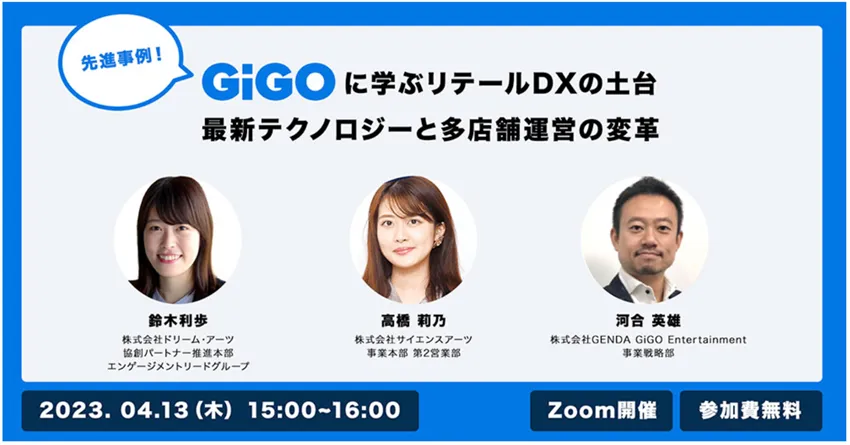 先進事例！

GiGOに学ぶリテールDXの土台
最新テクノロジーと多店舗運営の変革

鈴木利歩
株式会社ドリーム・アーツ
協創パートナー推進本部
エンゲージメントリードグループ

高橋 莉乃
株式会社サイエンスアーツ
事業本部 第2営業部

河合 英雄
株式会社GENDA GiGO Entertainment
事業戦略部

2023. 04.13 (木) 15:00~16:00

Zoom開催

参加費無料